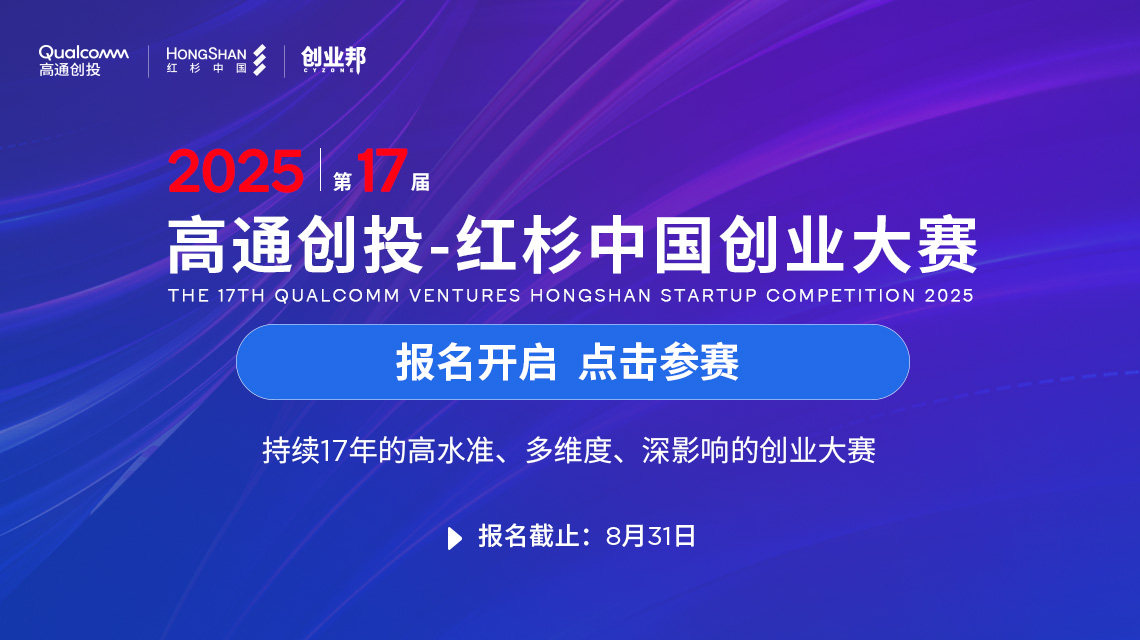 Qualcomm
高通创投

HONGSHAN
红杉中国

创业邦
CYZONE

2025 第17届
高通创投-红杉中国创业大赛
THE 17TH QUALCOMM VENTURES HONGSHAN STARTUP COMPETITION 2025

报名开启 点击参赛

持续17年的高水准、多维度、深影响的创业大赛

报名截止：8月31日